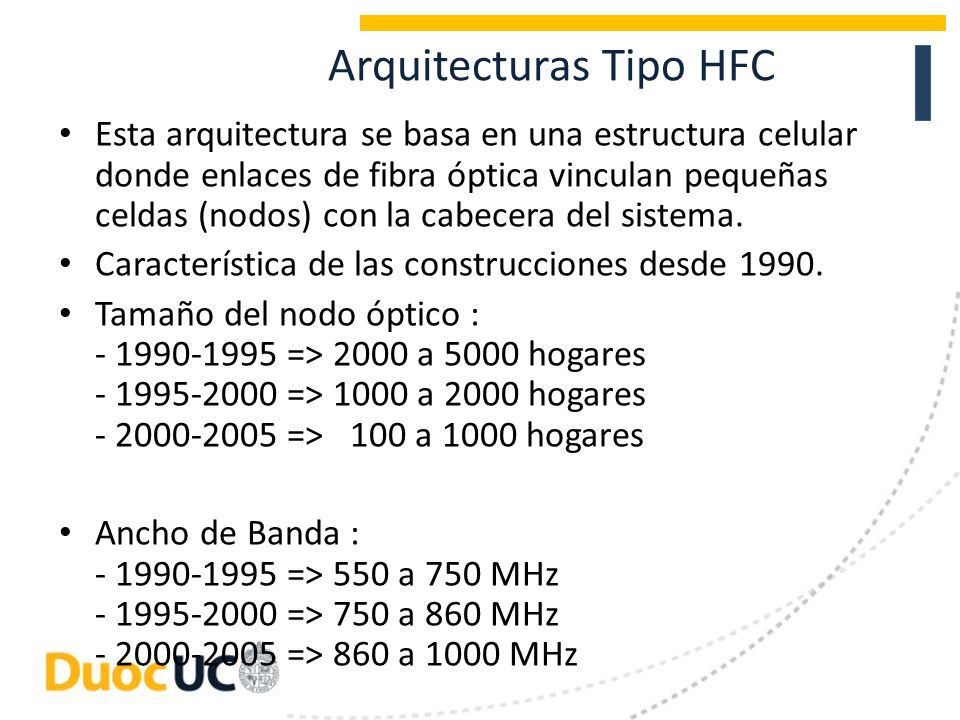 Arquitecturas Tipo HFC

• Esta arquitectura se basa en una estructura celular donde enlaces de fibra óptica vinculan pequeñas celdas (nodos) con la cabecera del sistema.

• Característica de las construcciones desde 1990.

• Tamaño del nodo óptico :
- 1990-1995 => 2000 a 5000 hogares
- 1995-2000 => 1000 a 2000 hogares
- 2000-2005 => 100 a 1000 hogares

• Ancho de Banda :
- 1990-1995 => 550 a 750 MHz
- 1995-2000 => 750 a 860 MHz
- 2000-2005 => 860 a 1000 MHz

DuocUC